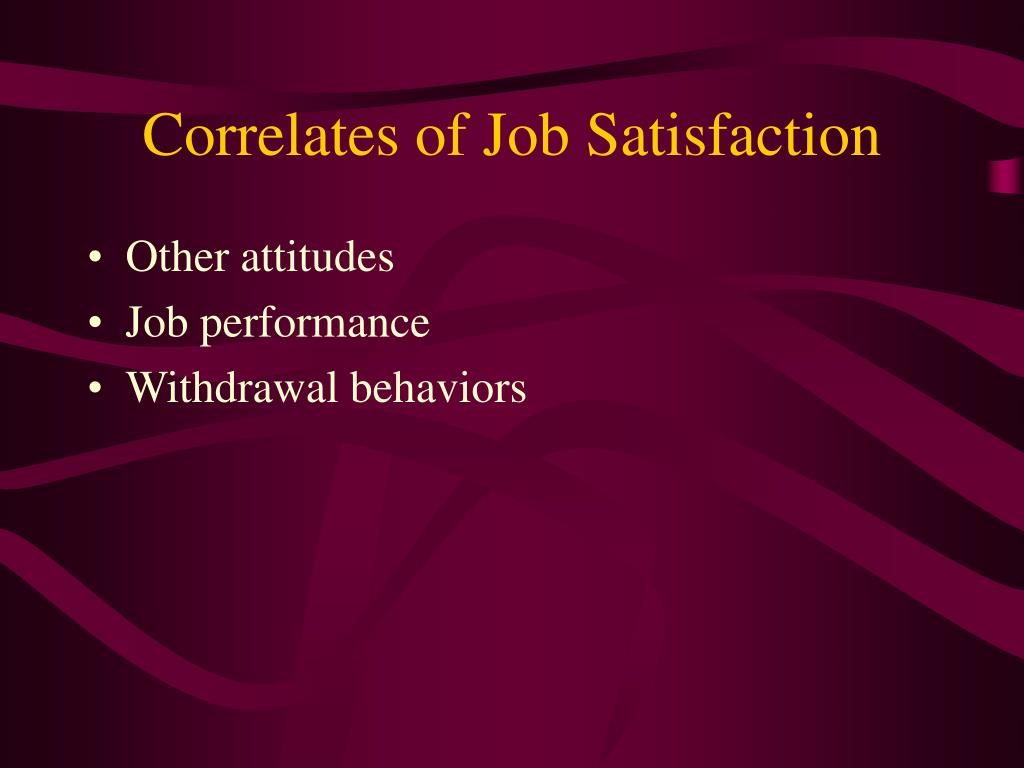 Correlates of Job Satisfaction

• Other attitudes
• Job performance
• Withdrawal behaviors